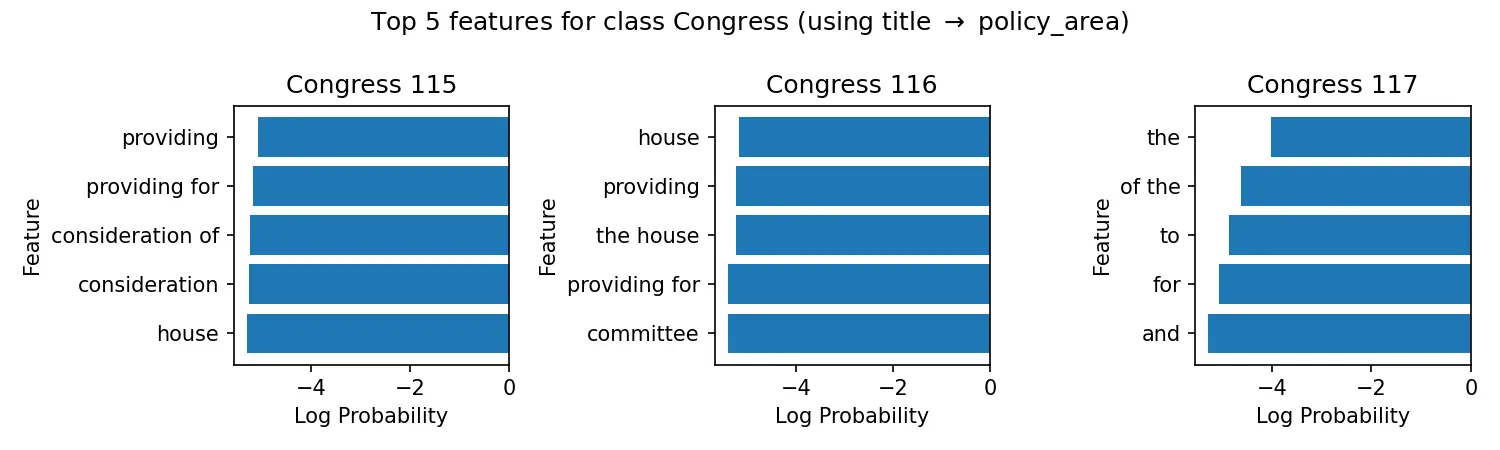 Top 5 features for class Congress (using title → policy_area)

Congress 115

Feature

providing
providing for
consideration of
consideration
house

−4
−2
0

Log Probability

Congress 116

Feature

house
providing
the house
providing for
committee

−4
−2
0

Log Probability

Congress 117

Feature

the
of the
to
for
and

−4
−2
0

Log Probability